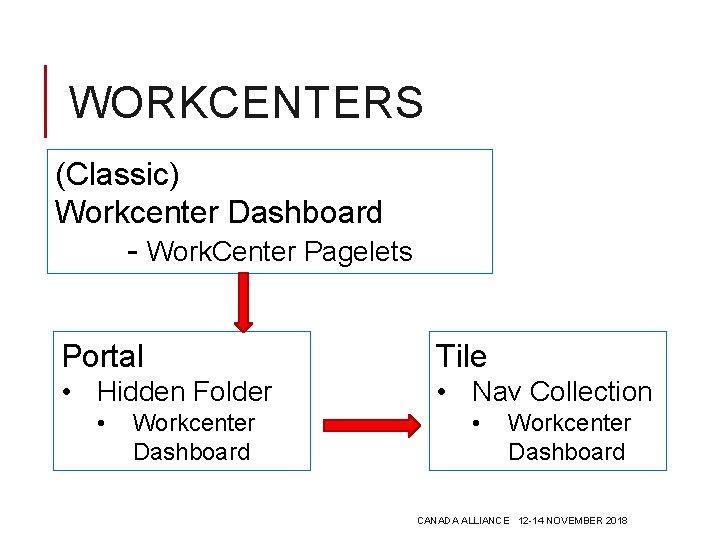 WORKCENTERS

(Classic)
Workcenter Dashboard
- WorkCenter Pagelets

Portal
• Hidden Folder
• Workcenter Dashboard

Tile
• Nav Collection
• Workcenter Dashboard

CANADA ALLIANCE 12-14 NOVEMBER 2018